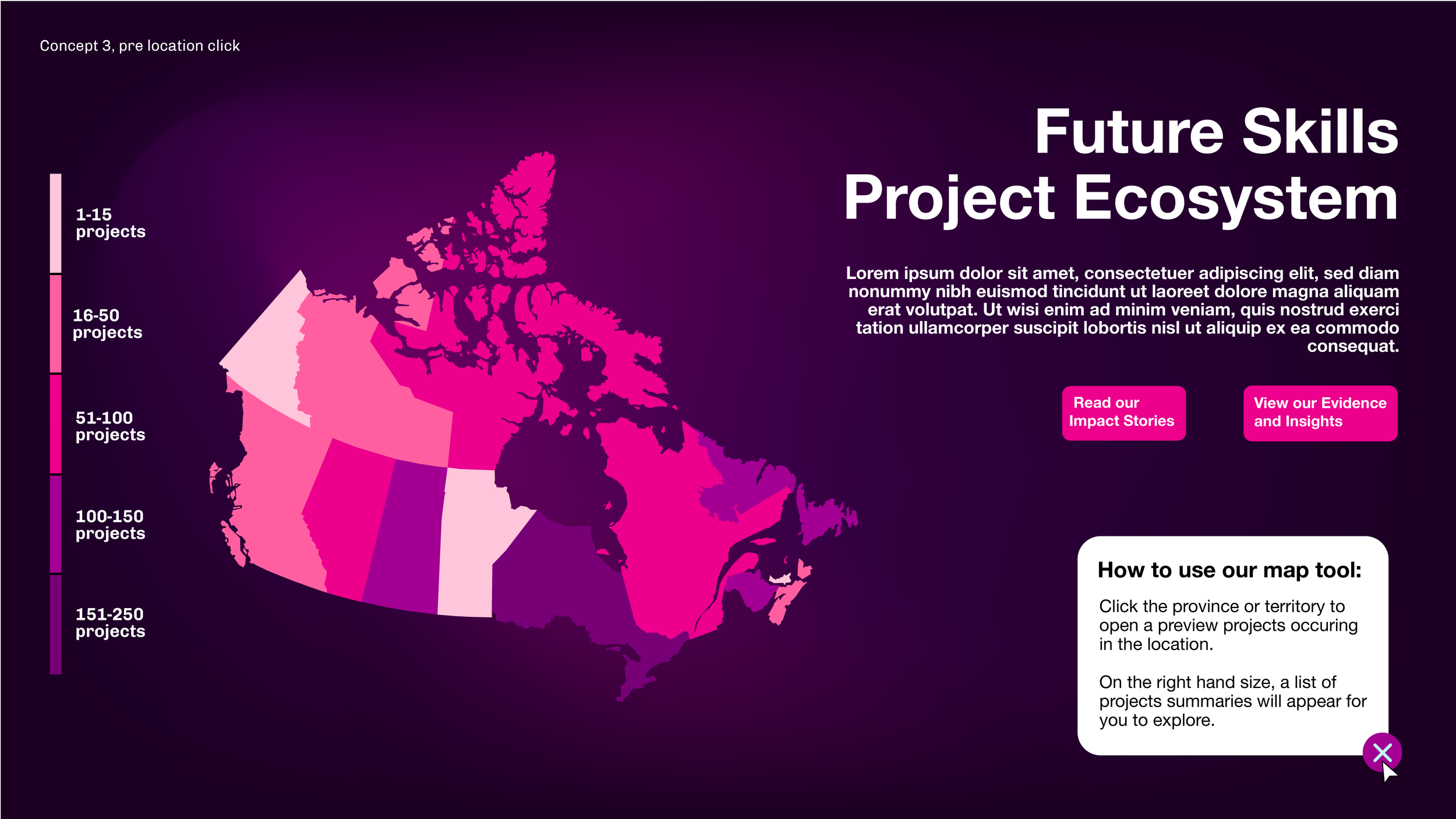 Concept 3, pre location click

1-15 projects

16-50 projects

51-100 projects

100-150 projects

151-250 projects

Future Skills Project Ecosystem

Lorem ipsum dolor sit amet, consectetuer adipiscing elit, sed diam nonummy nibh euismod tincidunt ut laoreet dolore magna aliquam erat volutpat. Ut wisi enim ad minim veniam, quis nostrud exerci tation ullamcorper suscipit lobortis nisl ut aliquip ex ea commodo consequat.

Read our Impact Stories

View our Evidence and Insights

How to use our map tool:

Click the province or territory to open a preview projects occuring in the location.

On the right hand size, a list of projects summaries will appear for you to explore.